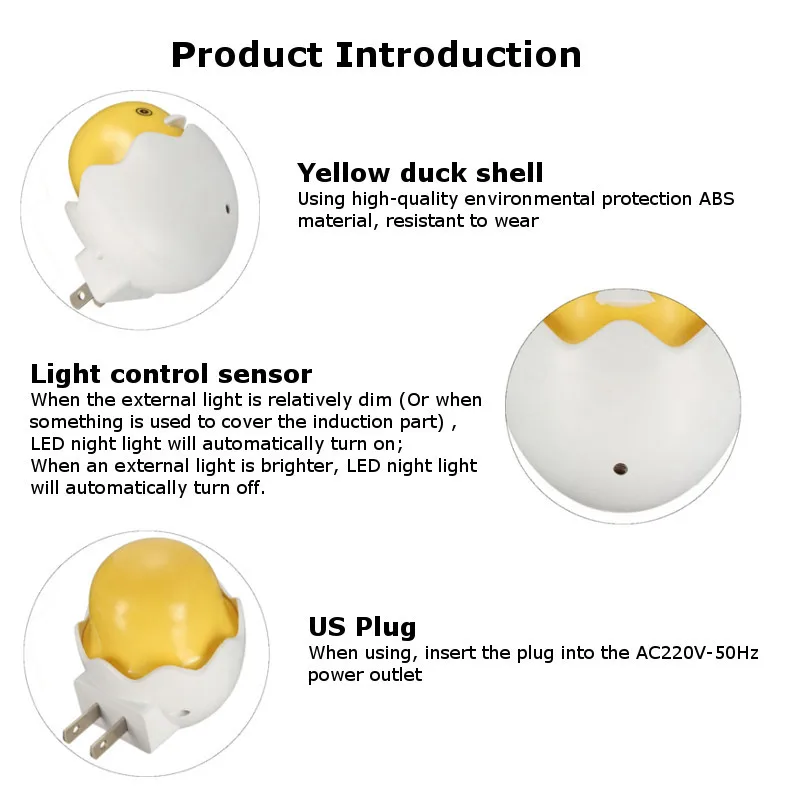 Product Introduction

Yellow duck shell
Using high-quality environmental protection ABS material, resistant to wear

Light control sensor
When the external light is relatively dim (Or when something is used to cover the induction part) , LED night light will automatically turn on;
When an external light is brighter, LED night light will automatically turn off.

US Plug
When using, insert the plug into the AC220V-50Hz power outlet